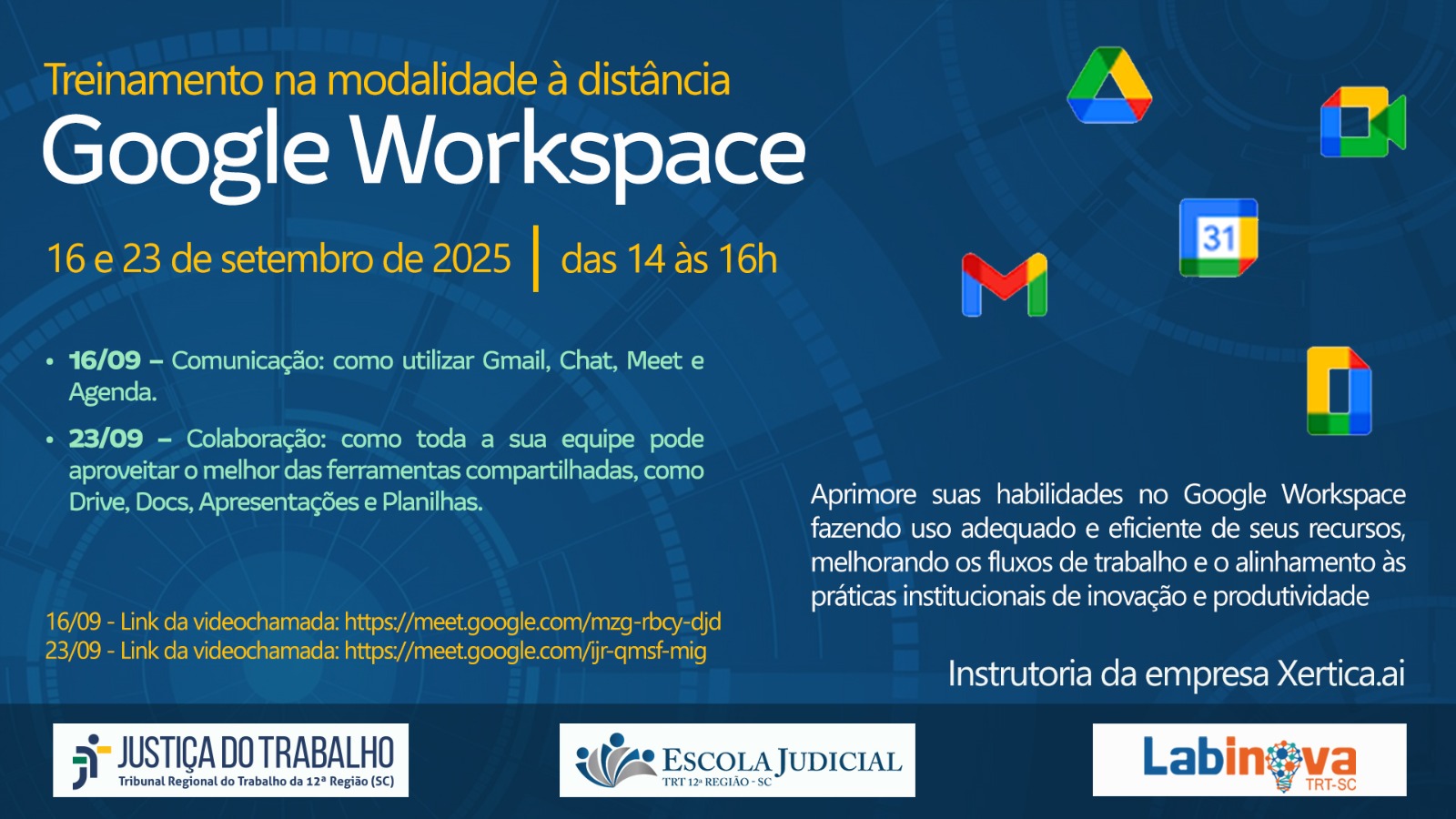 Treinamento na modalidade à distância
Google Workspace

16 e 23 de setembro de 2025 | das 14 às 16h

• 16/09 – Comunicação: como utilizar Gmail, Chat, Meet e Agenda.

• 23/09 – Colaboração: como toda a sua equipe pode aproveitar o melhor das ferramentas compartilhadas, como Drive, Docs, Apresentações e Planilhas.

16/09 - Link da videochamada: https://meet.google.com/mzg-rbcy-djd
23/09 - Link da videochamada: https://meet.google.com/ijr-qmsf-mig

31

Aprimore suas habilidades no Google Workspace fazendo uso adequado e eficiente de seus recursos, melhorando os fluxos de trabalho e o alinhamento às práticas institucionais de inovação e produtividade

Instrutoria da empresa Xertica.ai

JUSTIÇA DO TRABALHO
Tribunal Regional do Trabalho da 12ª Região (SC)

ESCOLA JUDICIAL
TRT 12ª REGIÃO - SC

Labinova
TRT-SC